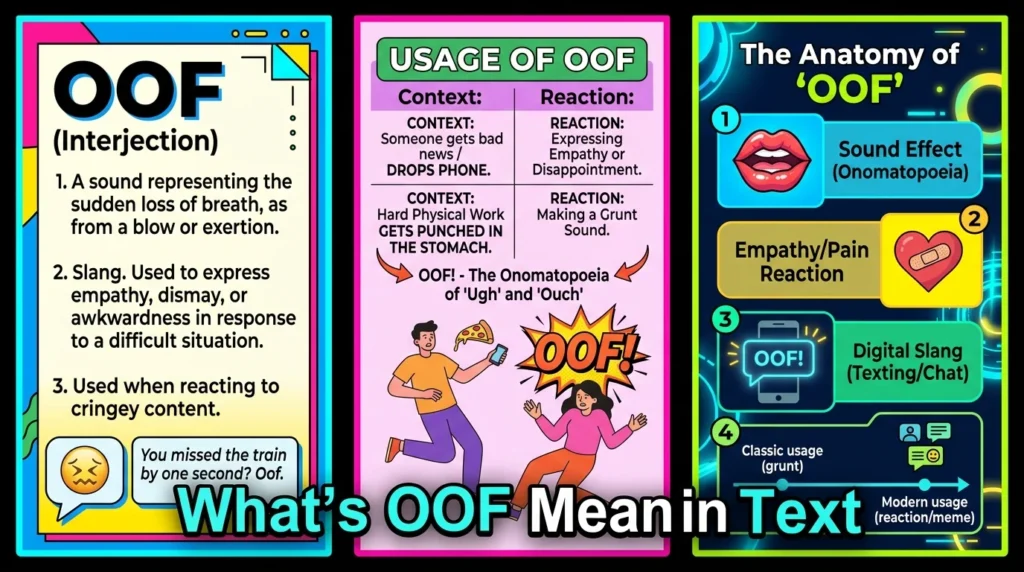 OOF
(Interjection)

1. A sound representing the sudden loss of breath, as from a blow or exertion.

2. Slang. Used to express empathy, dismay, or awkwardness in response to a difficult situation.

3. Used when reacting to cringey content.

You missed the train by one second? Oof.

USAGE OF OOF

| Context: | Reaction: |
|---|---|
| CONTEXT: Someone gets bad news / DROPS PHONE. | REACTION: Expressing Empathy or Disappointment. |
| CONTEXT: Hard Physical Work GETS PUNCHED IN THE STOMACH. | REACTION: Making a Grunt Sound. |

OOF! - The Onomatopoeia of 'Ugh' and 'Ouch'

OOF!

The Anatomy of 'OOF'

1
Sound Effect (Onomatopoeia)

2
Empathy/Pain Reaction

3
OOF!
Digital Slang (Texting/Chat)

4
Classic usage (grunt)
Modern usage (reaction/meme)

What's OOF Mean in Text